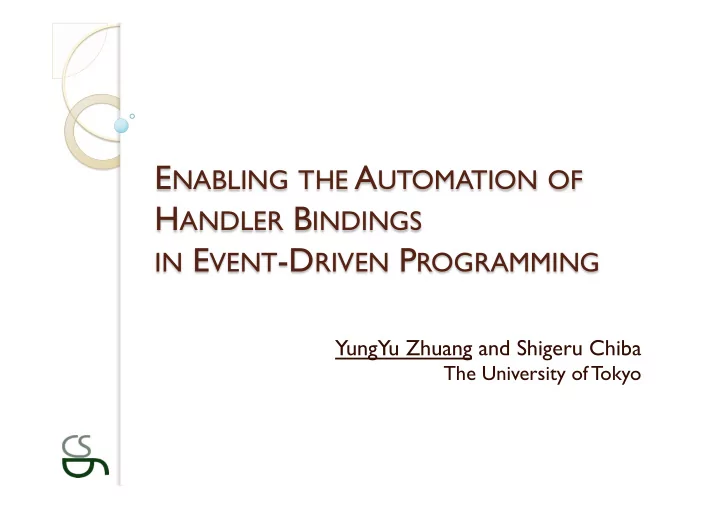 ENABLING THE AUTOMATION OF HANDLER BINDINGS IN EVENT-DRIVEN PROGRAMMING

YungYu Zhuang and Shigeru Chiba
The University of Tokyo

CSG